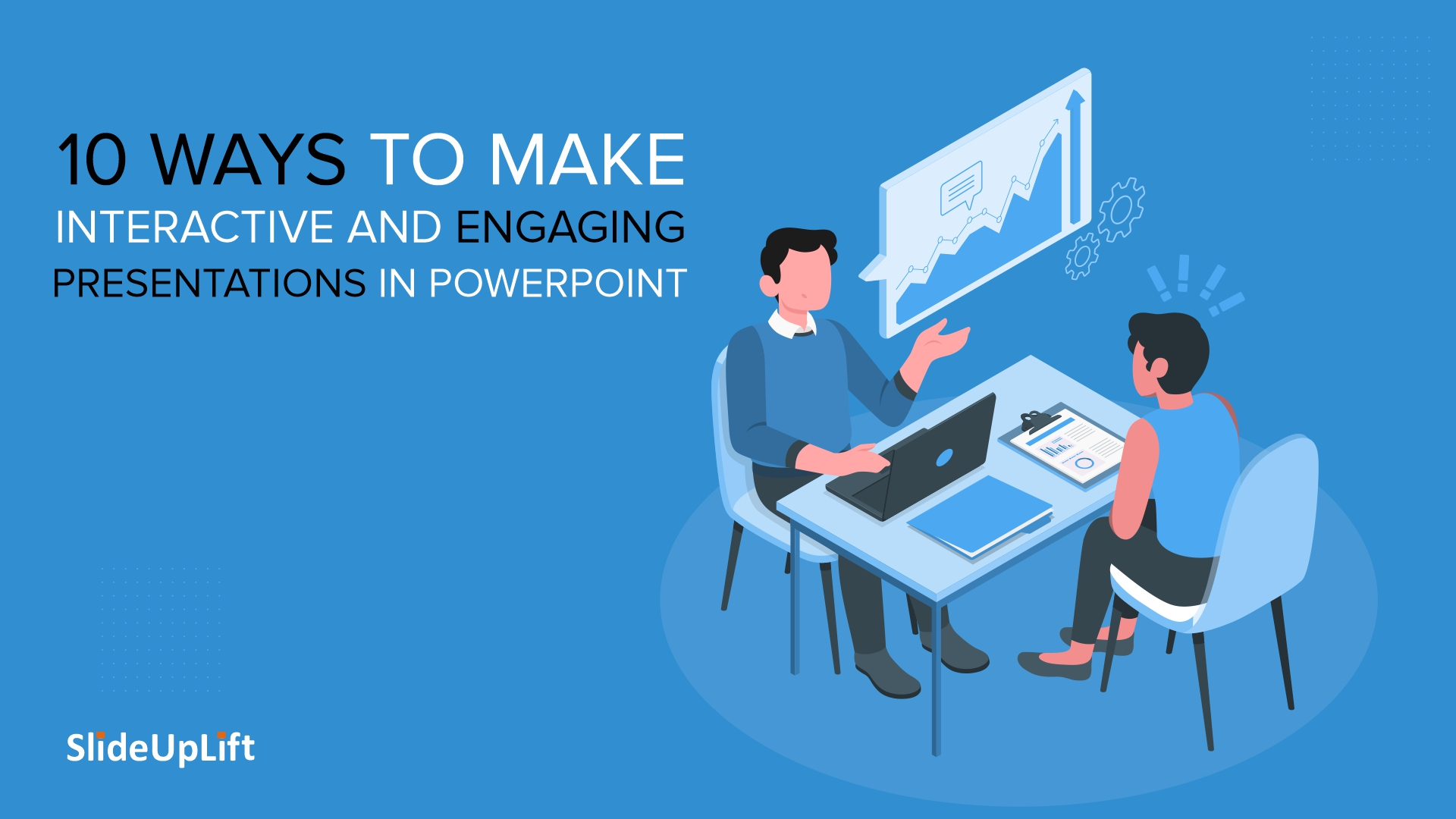 10 WAYS TO MAKE
INTERACTIVE AND ENGAGING
PRESENTATIONS IN POWERPOINT

SlideUpLift